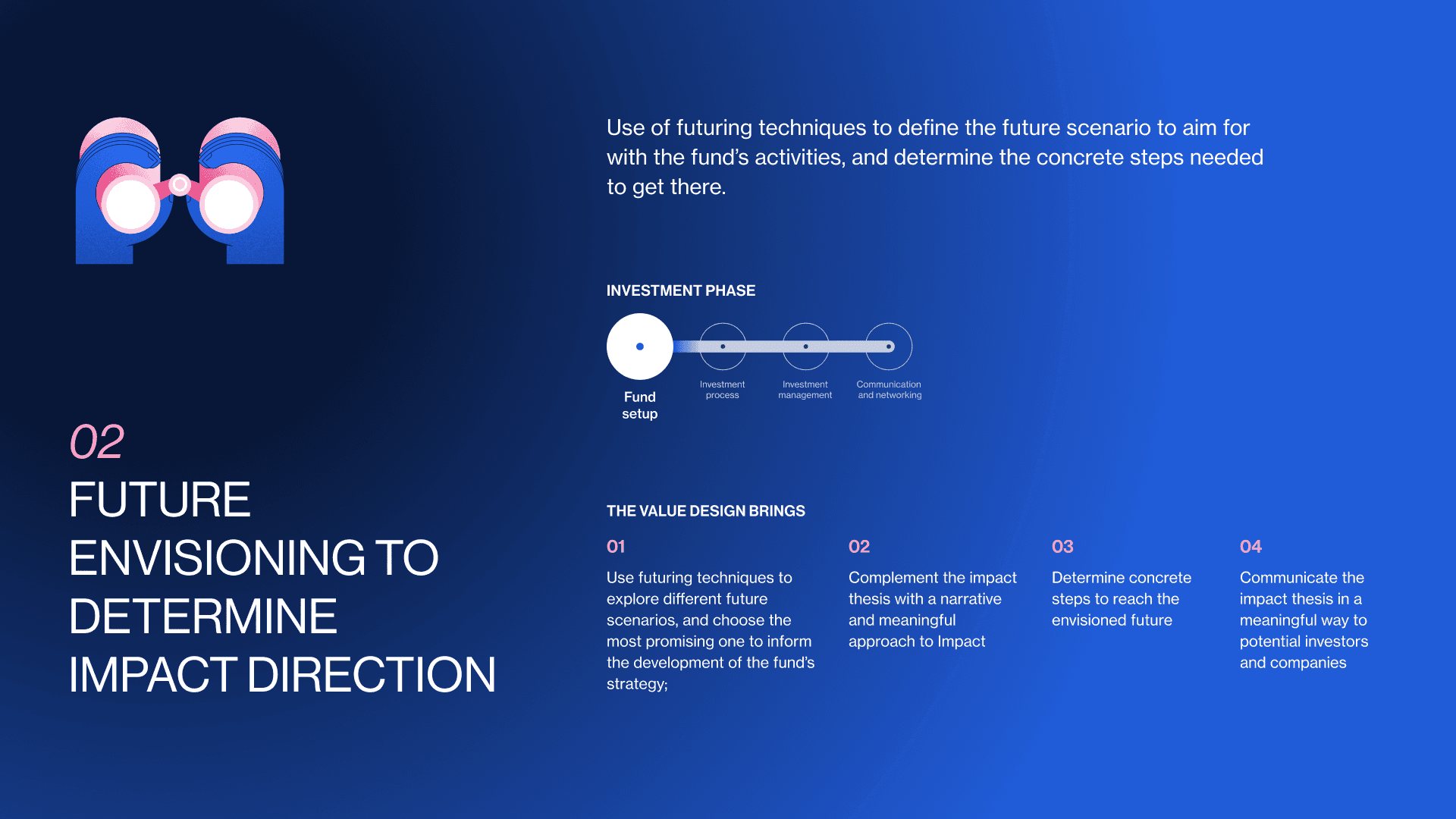 02

FUTURE ENVISIONING TO DETERMINE IMPACT DIRECTION

Use of futuring techniques to define the future scenario to aim for with the fund's activities, and determine the concrete steps needed to get there.

INVESTMENT PHASE

Fund setup

Investment process

Investment management

Communication and networking

THE VALUE DESIGN BRINGS

01
Use futuring techniques to explore different future scenarios, and choose the most promising one to inform the development of the fund's strategy;

02
Complement the impact thesis with a narrative and meaningful approach to Impact

03
Determine concrete steps to reach the envisioned future

04
Communicate the impact thesis in a meaningful way to potential investors and companies